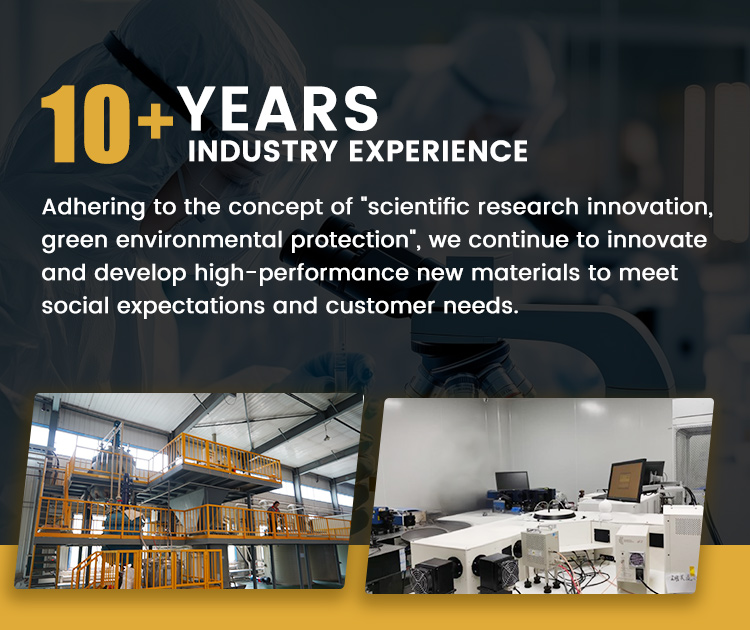 10+ YEARS
INDUSTRY EXPERIENCE

Adhering to the concept of "scientific research innovation, green environmental protection", we continue to innovate and develop high-performance new materials to meet social expectations and customer needs.